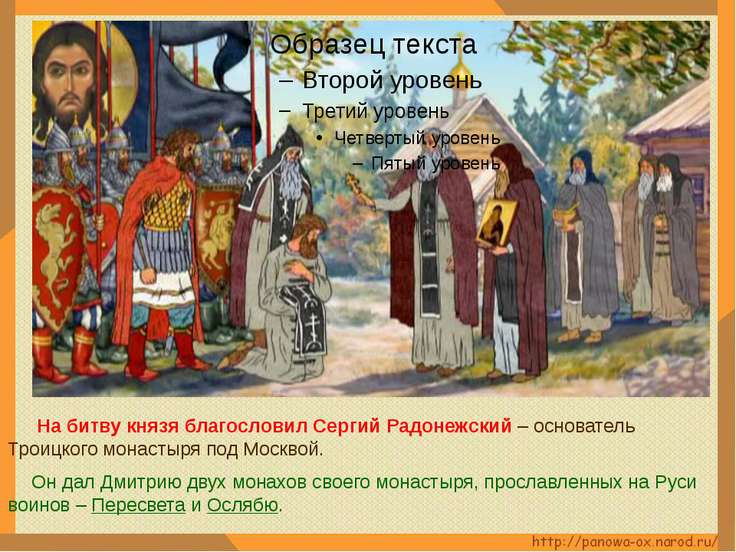 Образец текста
– Второй уровень
– Третий уровень
• Четвертый уровень
– Пятый уровень

На битву князя благословил Сергий Радонежский – основатель Троицкого монастыря под Москвой.

Он дал Дмитрию двух монахов своего монастыря, прославленных на Руси воинов – Пересвета и Ослябю.

http://panowa-ox.narod.ru/